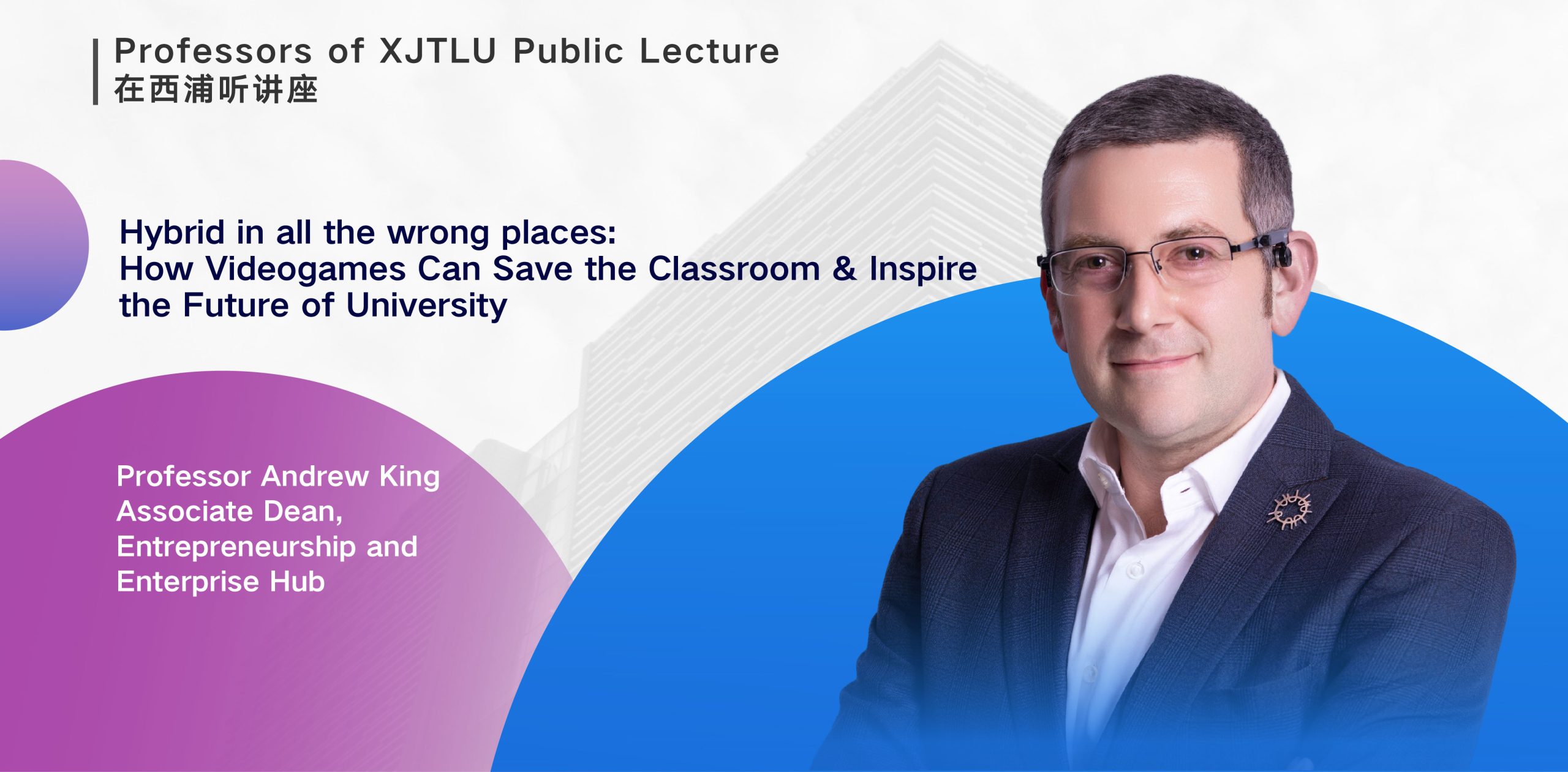 Professors of XJTLU Public Lecture
在西浦听讲座

Hybrid in all the wrong places:
How Videogames Can Save the Classroom & Inspire the Future of University

Professor Andrew King
Associate Dean,
Entrepreneurship and
Enterprise Hub